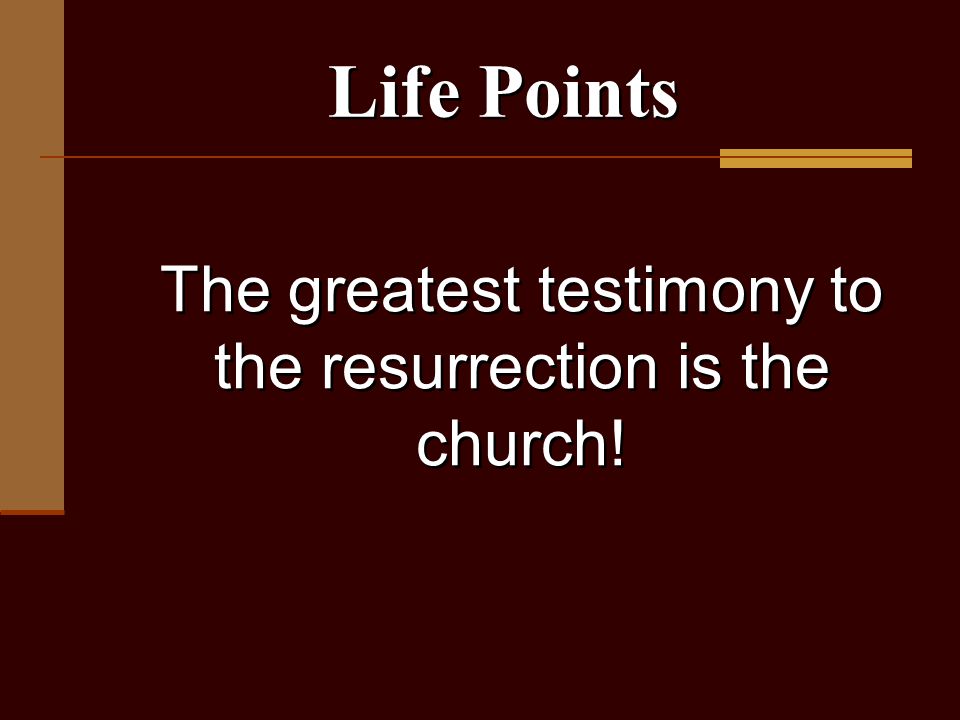 Life Points

The greatest testimony to the resurrection is the church!